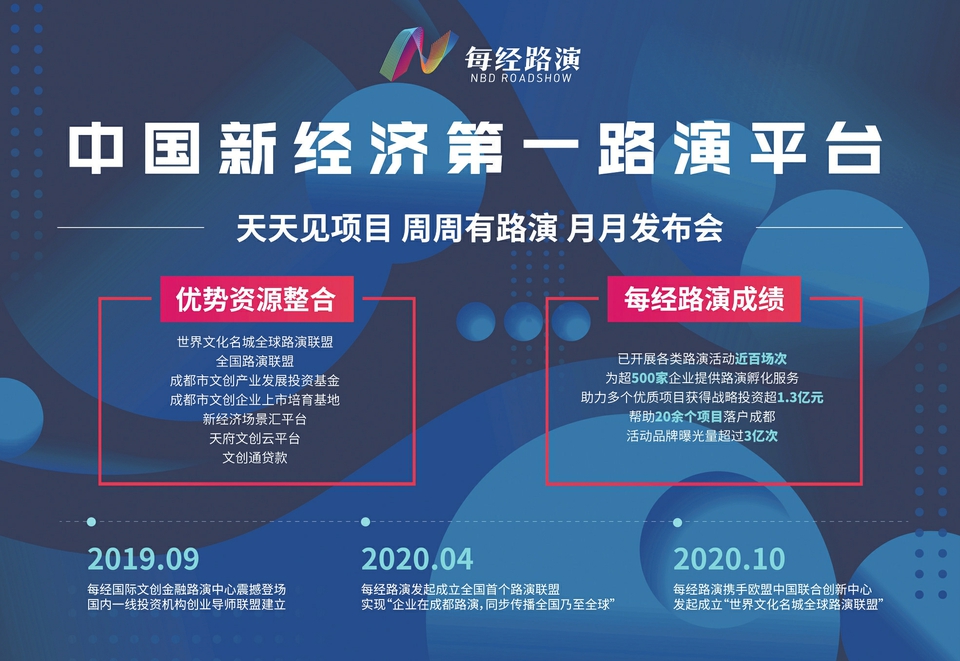 每经路演
NBD ROADSHOW

中国新经济第一路演平台

天天见项目 周周有路演 月月发布会

优势资源整合

世界文化名城全球路演联盟
全国路演联盟
成都市文创产业发展投资基金
成都市文创企业上市培育基地
新经济场景汇平台
天府文创云平台
文创通贷款

每经路演成绩

已开展各类路演活动近百场次
为超500家企业提供路演孵化服务
助力多个优质项目获得战略投资超1.3亿元
帮助20余个项目落户成都
活动品牌曝光量超过3亿次

2019.09
每经国际文创金融路演中心震撼登场
国内一线投资机构创业导师联盟建立

2020.04
每经路演发起成立全国首个路演联盟
实现“企业在成都路演，同步传播全国乃至全球”

2020.10
每经路演携手欧盟中国联合创新中心
发起成立“世界文化名城全球路演联盟”